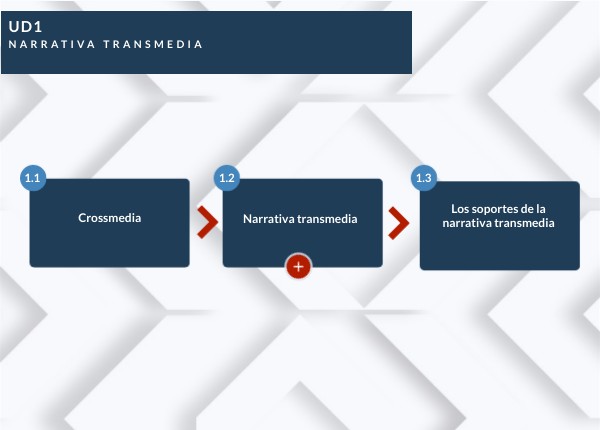 UD1
NARRATIVA TRANSMEDIA

1.1
Crossmedia

1.2
Narrativa transmedia

+

1.3
Los soportes de la narrativa transmedia